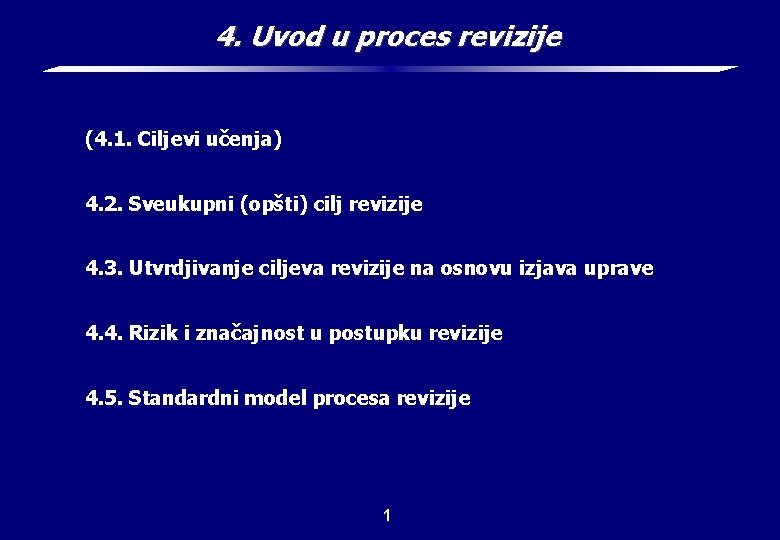 4. Uvod u proces revizije

(4.1. Ciljevi učenja)

4.2. Sveukupni (opšti) cilj revizije

4.3. Utvrdjivanje ciljeva revizije na osnovu izjava uprave

4.4. Rizik i značajnost u postupku revizije

4.5. Standardni model procesa revizije

1